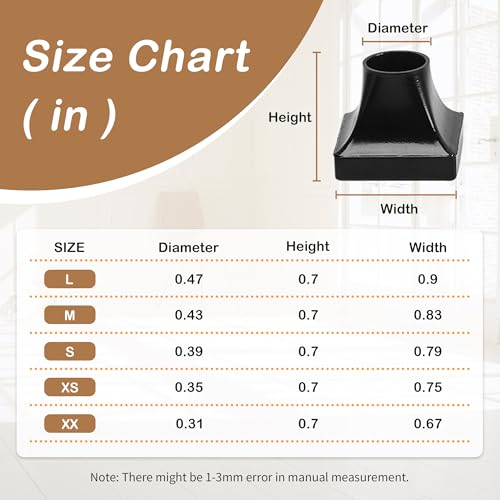 Size Chart
( in )

Diameter

Height

Width

| SIZE | Diameter | Height | Width |
|---|---|---|---|
| L | 0.47 | 0.7 | 0.9 |
| M | 0.43 | 0.7 | 0.83 |
| S | 0.39 | 0.7 | 0.79 |
| XS | 0.35 | 0.7 | 0.75 |
| XX | 0.31 | 0.7 | 0.67 |

Note: There might be 1-3mm error in manual measurement.